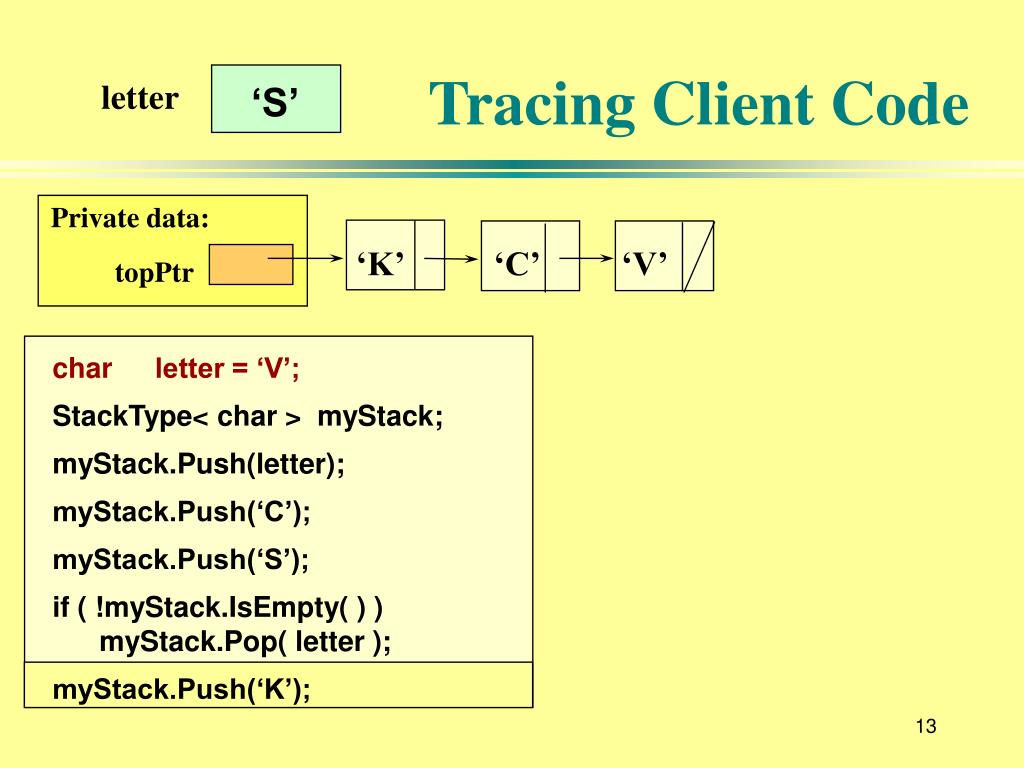 letter ‘S’

Tracing Client Code

Private data:

topPtr

‘K’

‘C’

‘V’

char letter = ‘V’;

StackType< char > myStack;

myStack.Push(letter);

myStack.Push(‘C’);

myStack.Push(‘S’);

if ( !myStack.IsEmpty( ) )
 myStack.Pop( letter );

myStack.Push(‘K’);

13